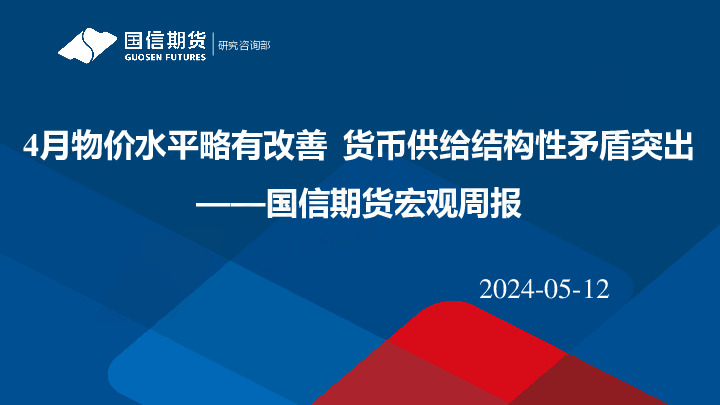 国信期货
GUOSEN FUTURES
研究咨询部

4月物价水平略有改善 货币供给结构性矛盾突出
——国信期货宏观周报

2024-05-12